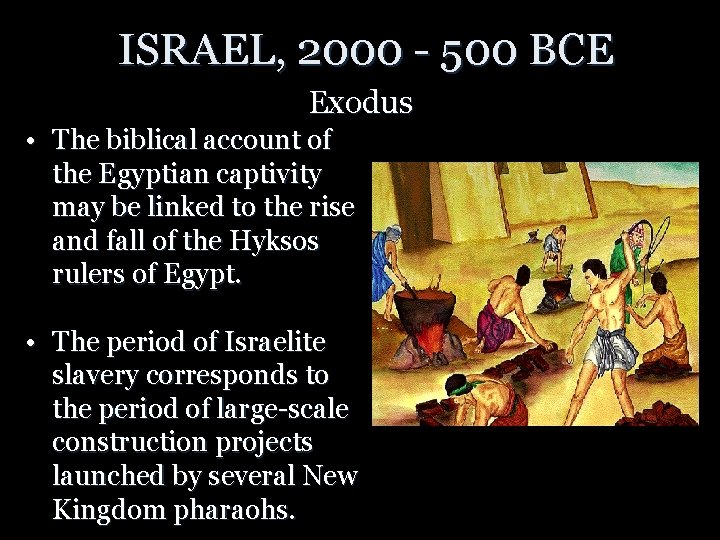 ISRAEL, 2000 - 500 BCE

Exodus

• The biblical account of the Egyptian captivity may be linked to the rise and fall of the Hyksos rulers of Egypt.

• The period of Israelite slavery corresponds to the period of large-scale construction projects launched by several New Kingdom pharaohs.